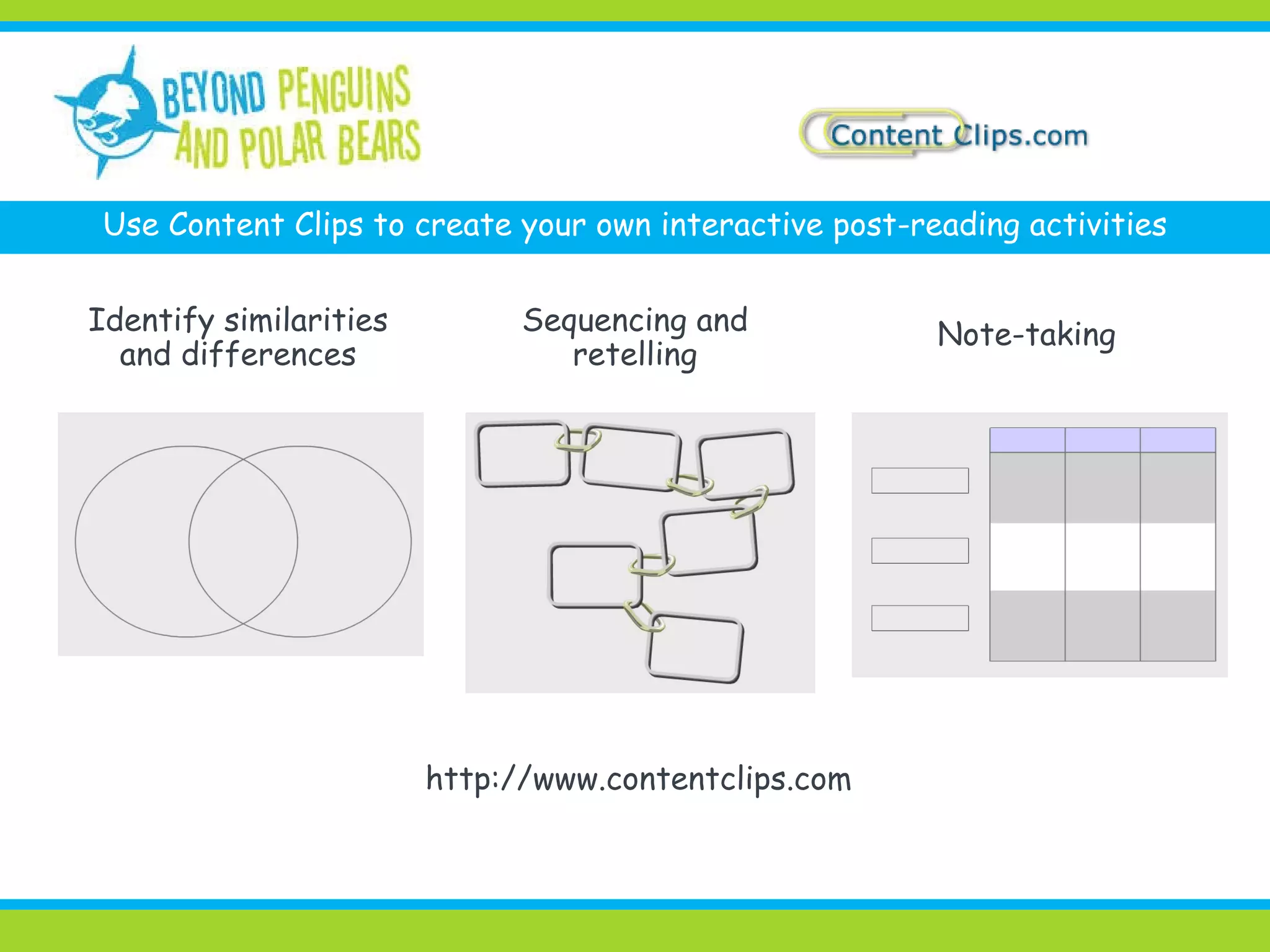 BEYOND PENGUINS AND POLAR BEARS

Content Clips.com

Use Content Clips to create your own interactive post-reading activities

Identify similarities and differences

Sequencing and retelling

Note-taking

http://www.contentclips.com